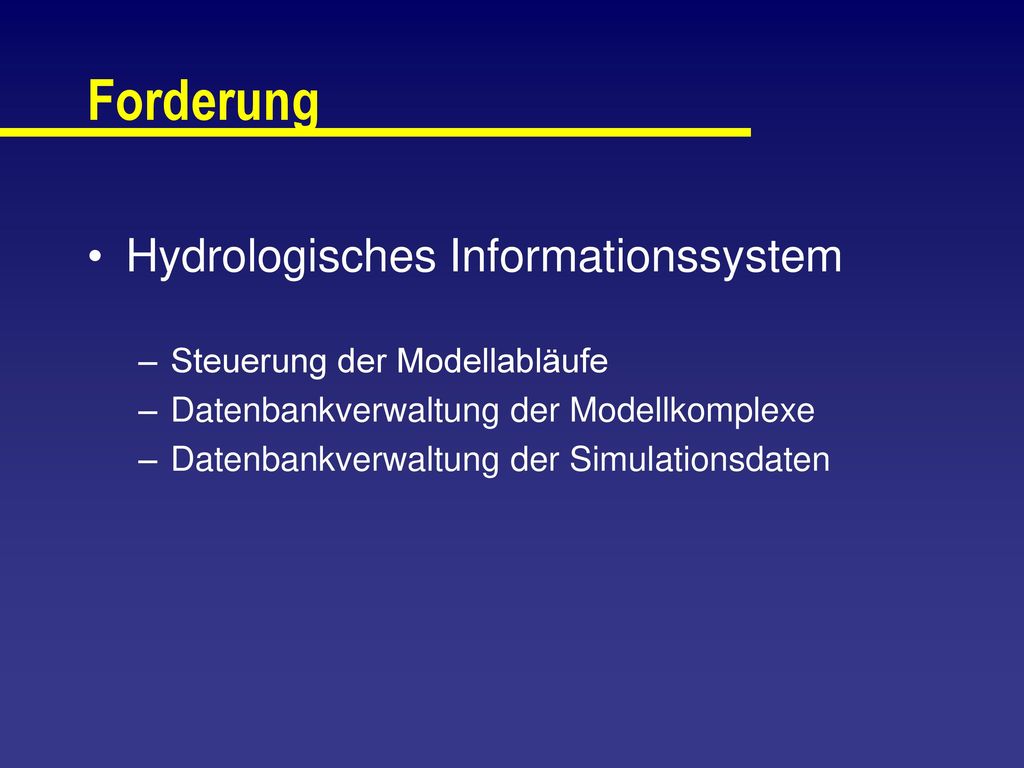 Forderung

• Hydrologisches Informationssystem

– Steuerung der Modellabläufe
– Datenbankverwaltung der Modellkomplexe
– Datenbankverwaltung der Simulationsdaten